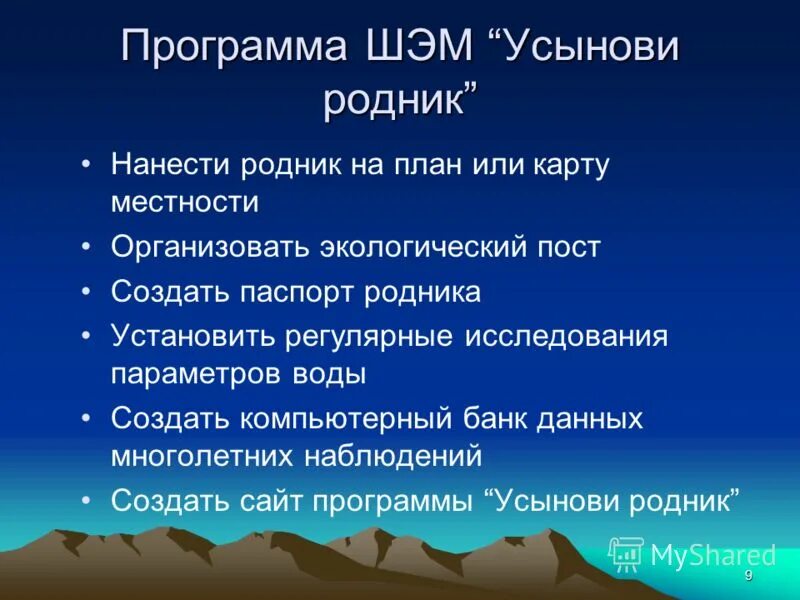 Программа ШЭМ “Усынови родник”

• Нанести родник на план или карту местности
• Организовать экологический пост
• Создать паспорт родника
• Установить регулярные исследования параметров воды
• Создать компьютерный банк данных многолетних наблюдений
• Создать сайт программы “Усынови родник”

MyShared

9